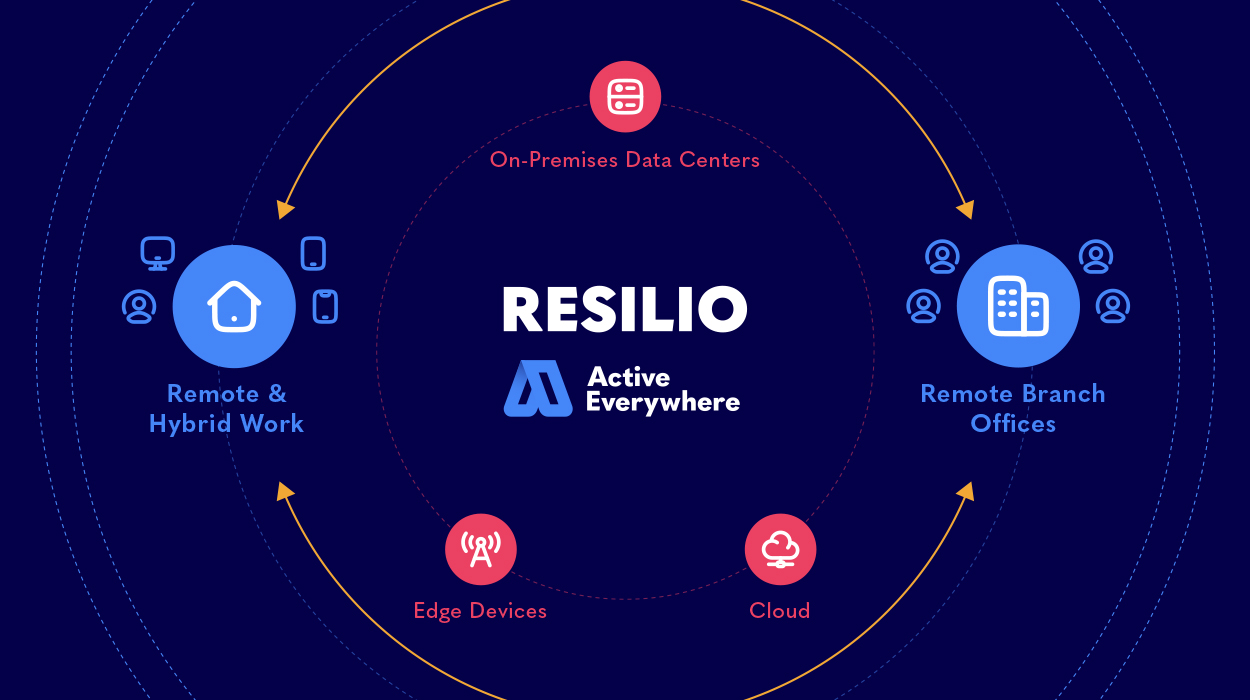 On-Premises Data Centers

Remote & Hybrid Work

RESILIO

Active Everywhere

Remote Branch Offices

Edge Devices

Cloud